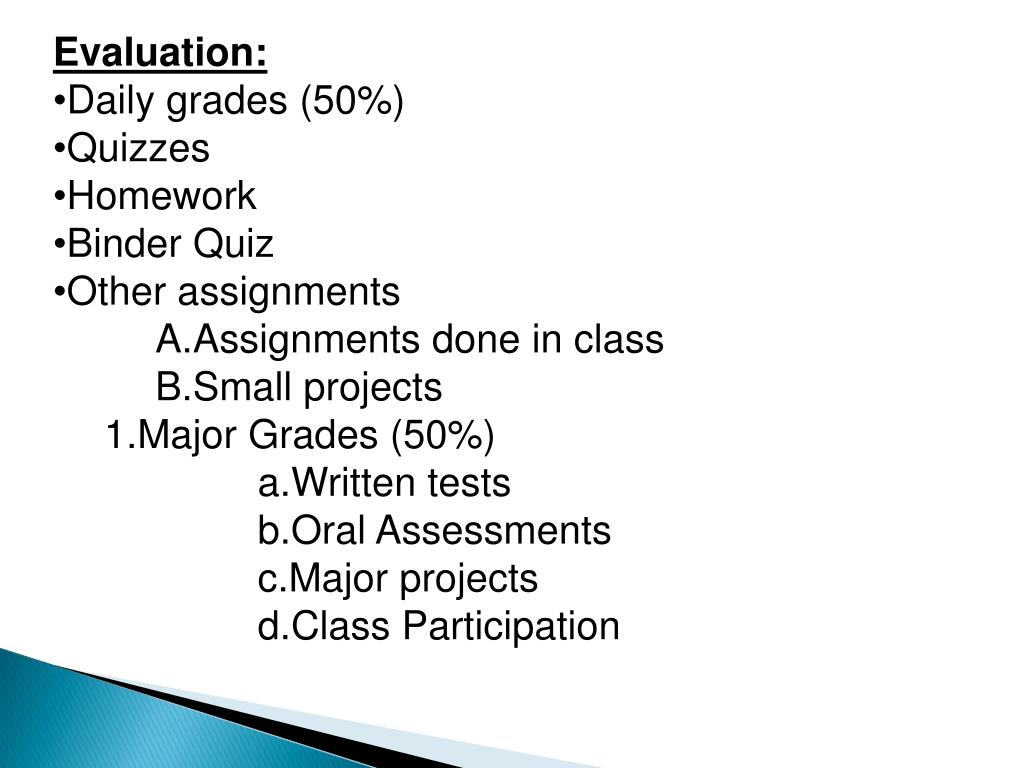 Evaluation:
•Daily grades (50%)
•Quizzes
•Homework
•Binder Quiz
•Other assignments
A.Assignments done in class
B.Small projects
1.Major Grades (50%)
a.Written tests
b.Oral Assessments
c.Major projects
d.Class Participation